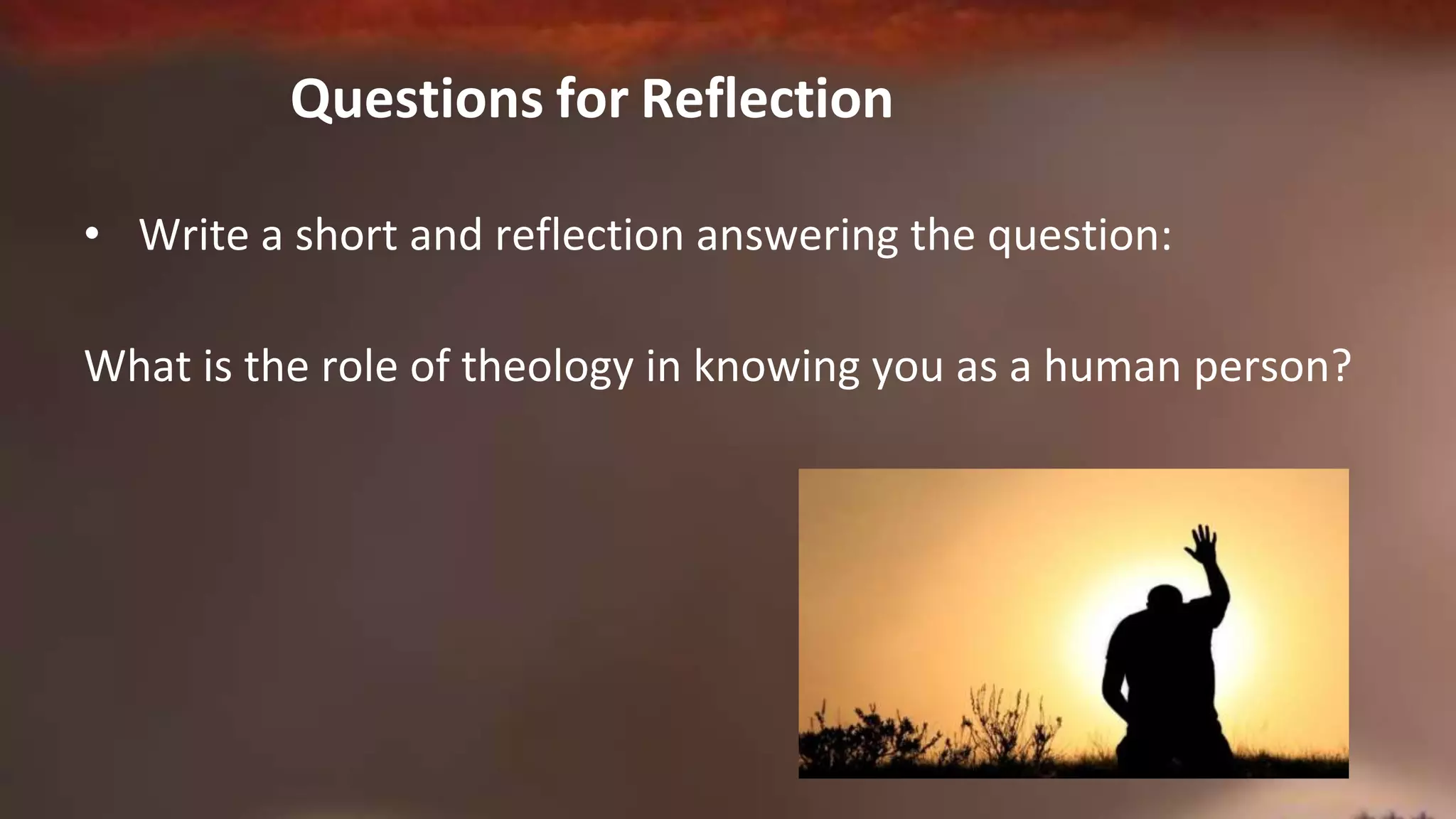 Questions for Reflection

• Write a short and reflection answering the question:

What is the role of theology in knowing you as a human person?